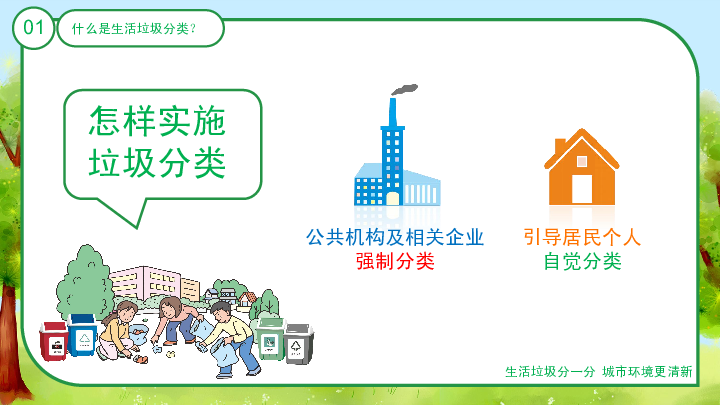 01

什么是生活垃圾分类？

怎样实施垃圾分类

公共机构及相关企业
强制分类

引导居民个人
自觉分类

生活垃圾分一分 城市环境更清新